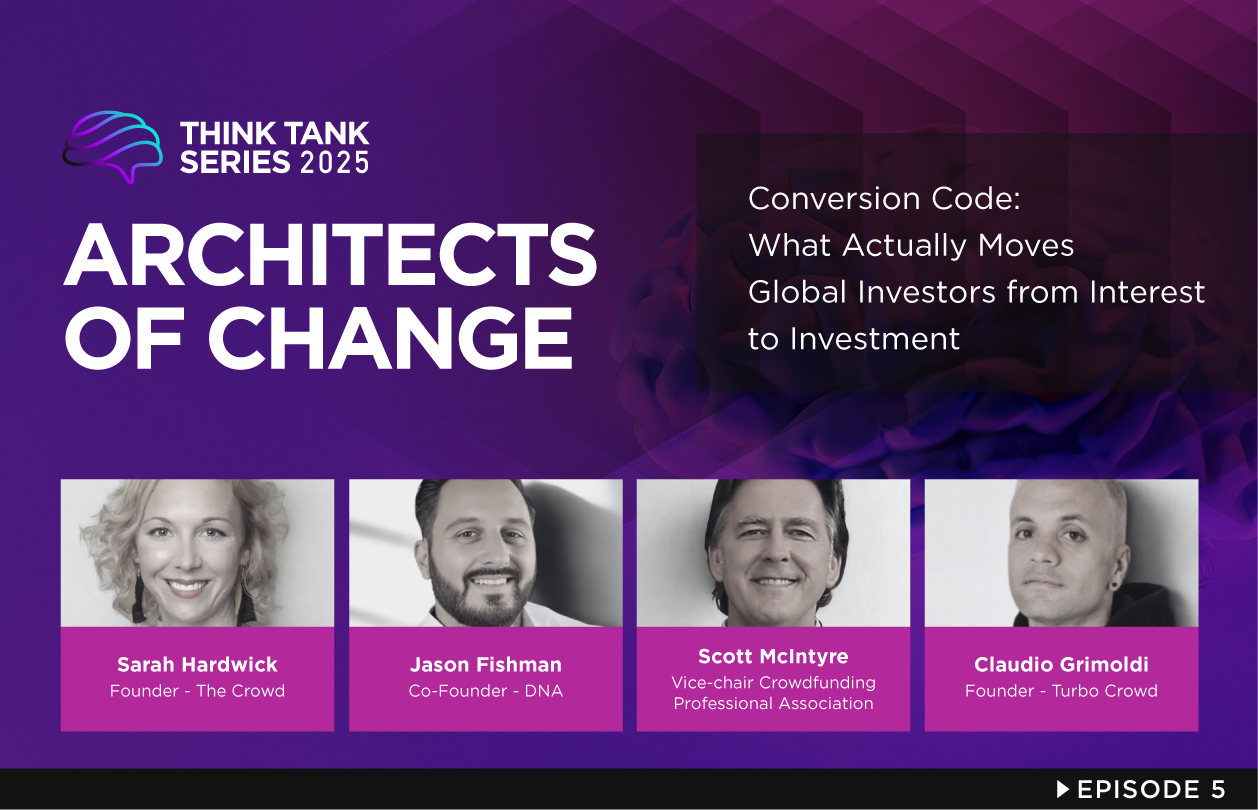 THINK TANK SERIES 2025

ARCHITECTS OF CHANGE

Conversion Code: What Actually Moves Global Investors from Interest to Investment

Sarah Hardwick
Founder - The Crowd

Jason Fishman
Co-Founder - DNA

Scott McIntyre
Vice-chair Crowdfunding Professional Association

Claudio Grimoldi
Founder - Turbo Crowd

EPISODE 5